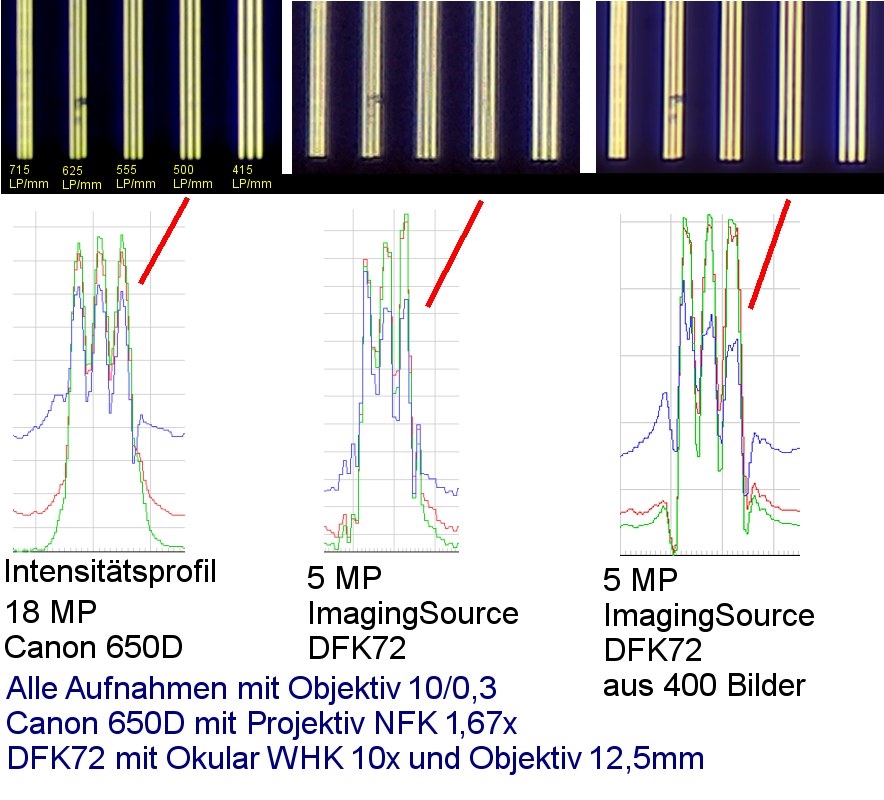 715 LP/mm
625 LP/mm
555 LP/mm
500 LP/mm
415 LP/mm

Intensitätsprofil
18 MP
Canon 650D

5 MP
ImagingSource
DFK72

5 MP
ImagingSource
DFK72
aus 400 Bilder

Alle Aufnahmen mit Objektiv 10/0,3
Canon 650D mit Projektiv NFK 1,67x
DFK72 mit Okular WHK 10x und Objektiv 12,5mm